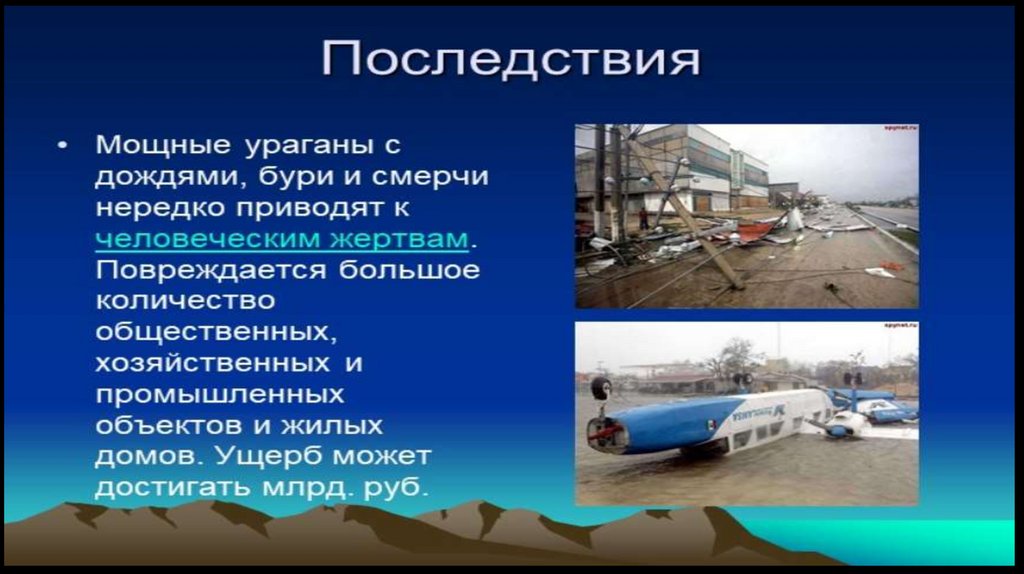 Последствия

• Мощные ураганы с дождями, бури и смерчи нередко приводят к человеческим жертвам. Повреждается большое количество общественных, хозяйственных и промышленных объектов и жилых домов. Ущерб может достигать млрд. руб.

epynet.ru

epynet.ru